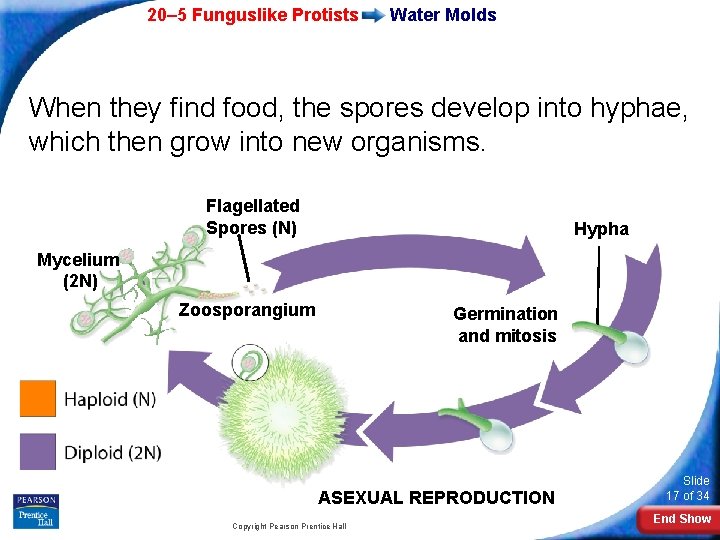 20–5 Funguslike Protists Water Molds

When they find food, the spores develop into hyphae, which then grow into new organisms.

Flagellated Spores (N)

Hypha

Mycelium (2N)

Zoosporangium

Germination and mitosis

Haploid (N)

Diploid (2N)

ASEXUAL REPRODUCTION

PEARSON Prentice Hall

Copyright Pearson Prentice Hall

Slide 17 of 34

End Show